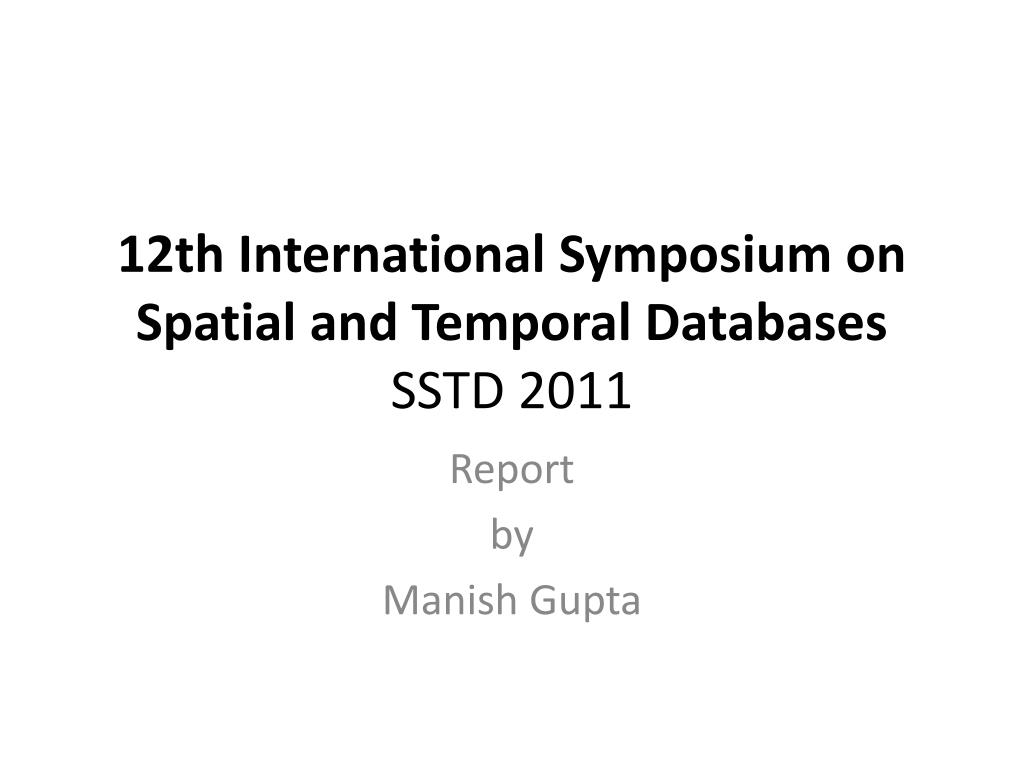 12th International Symposium on Spatial and Temporal Databases
SSTD 2011

Report
by
Manish Gupta